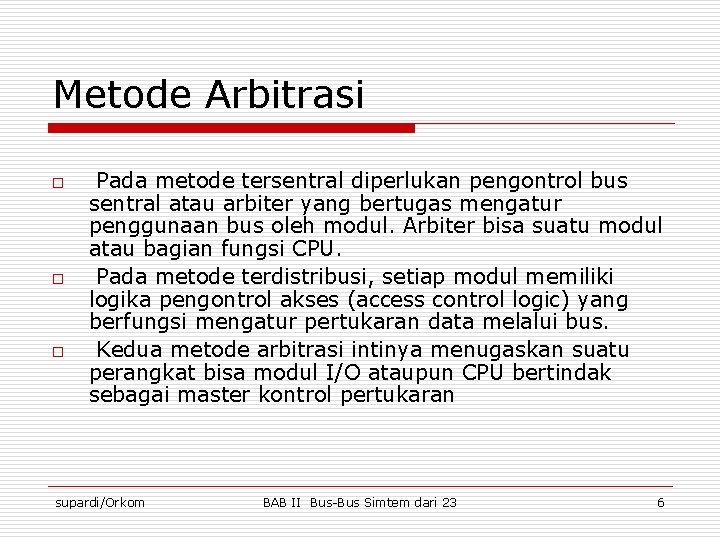 Metode Arbitrasi

□ Pada metode tersentral diperlukan pengontrol bus sentral atau arbiter yang bertugas mengatur penggunaan bus oleh modul. Arbiter bisa suatu modul atau bagian fungsi CPU.

□ Pada metode terdistribusi, setiap modul memiliki logika pengontrol akses (access control logic) yang berfungsi mengatur pertukaran data melalui bus.

□ Kedua metode arbitrasi intinya menugaskan suatu perangkat bisa modul I/O ataupun CPU bertindak sebagai master kontrol pertukaran

supardi/Orkom

BAB II Bus-Bus Simtem dari 23

6